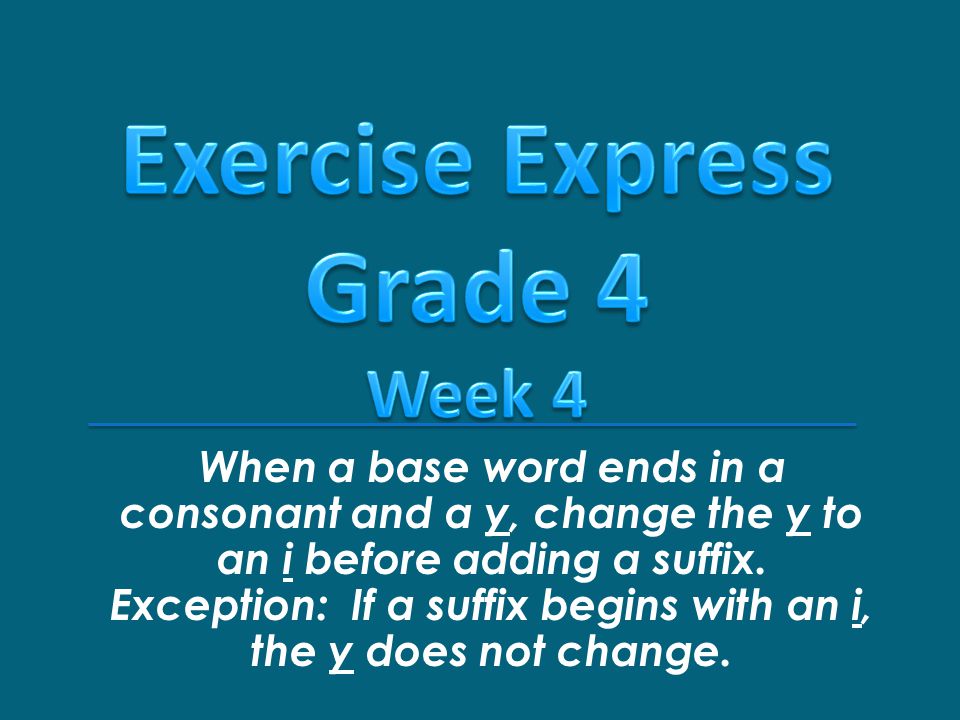 Exercise Express
Grade 4
Week 4

When a base word ends in a consonant and a y, change the y to an i before adding a suffix. Exception: If a suffix begins with an i, the y does not change.